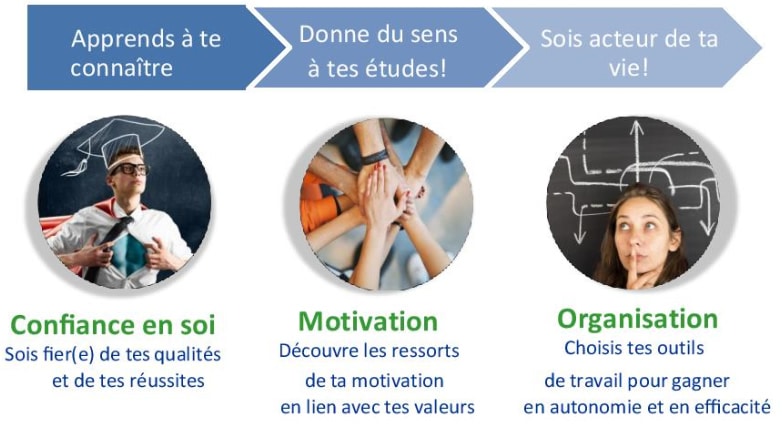 Apprends à te connaître

Donne du sens à tes études!

Sois acteur de ta vie!

Confiance en soi
Sois fier(e) de tes qualités et de tes réussites

Motivation
Découvre les ressorts de ta motivation en lien avec tes valeurs

Organisation
Choisis tes outils de travail pour gagner en autonomie et en efficacité